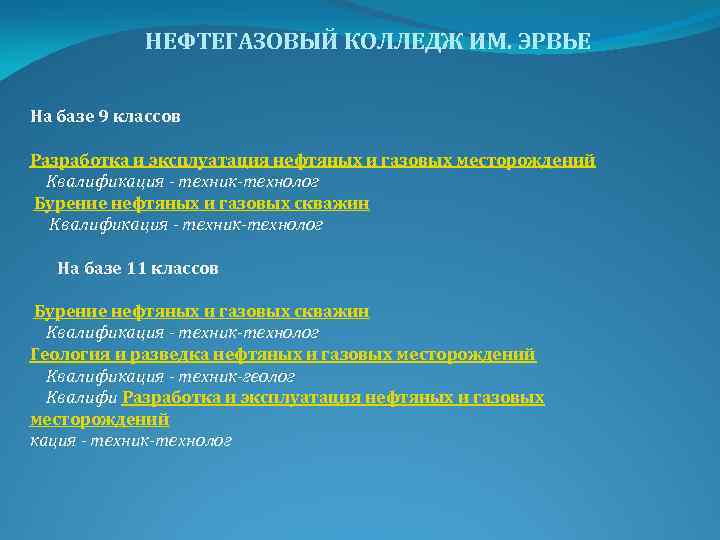 НЕФТЕГАЗОВЫЙ КОЛЛЕДЖ ИМ. ЭРВЬЕ

На базе 9 классов

Разработка и эксплуатация нефтяных и газовых месторождений
Квалификация - техник-технолог
Бурение нефтяных и газовых скважин
Квалификация - техник-технолог

На базе 11 классов

Бурение нефтяных и газовых скважин
Квалификация - техник-технолог
Геология и разведка нефтяных и газовых месторождений
Квалификация - техник-геолог
Квалифи Разработка и эксплуатация нефтяных и газовых месторождений
кация - техник-технолог